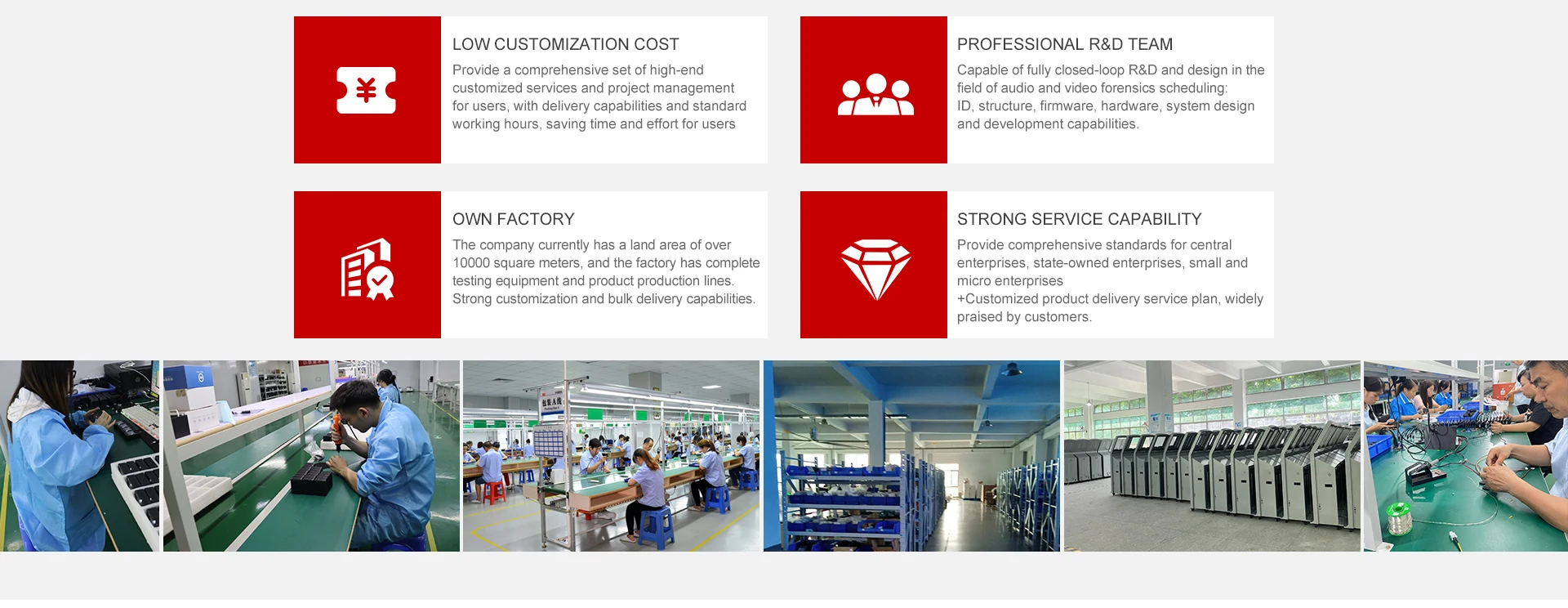 LOW CUSTOMIZATION COST

Provide a comprehensive set of high-end customized services and project management for users, with delivery capabilities and standard working hours, saving time and effort for users

PROFESSIONAL R&D TEAM

Capable of fully closed-loop R&D and design in the field of audio and video forensics scheduling: ID, structure, firmware, hardware, system design and development capabilities.

OWN FACTORY

The company currently has a land area of over 10000 square meters, and the factory has complete testing equipment and product production lines. Strong customization and bulk delivery capabilities.

STRONG SERVICE CAPABILITY

Provide comprehensive standards for central enterprises, state-owned enterprises, small and micro enterprises
+Customized product delivery service plan, widely praised by customers.